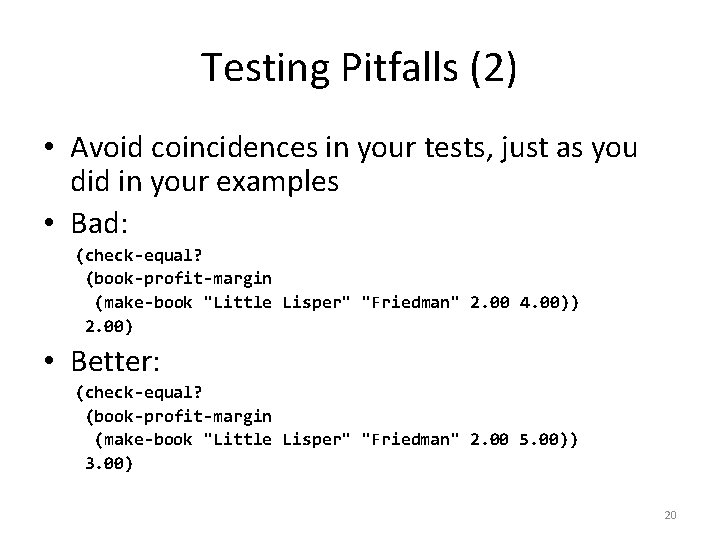 Testing Pitfalls (2)

• Avoid coincidences in your tests, just as you did in your examples

• Bad:

(check-equal?
 (book-profit-margin
  (make-book "Little Lisper" "Friedman" 2.00 4.00))
 2.00)

• Better:

(check-equal?
 (book-profit-margin
  (make-book "Little Lisper" "Friedman" 2.00 5.00))
 3.00)

20